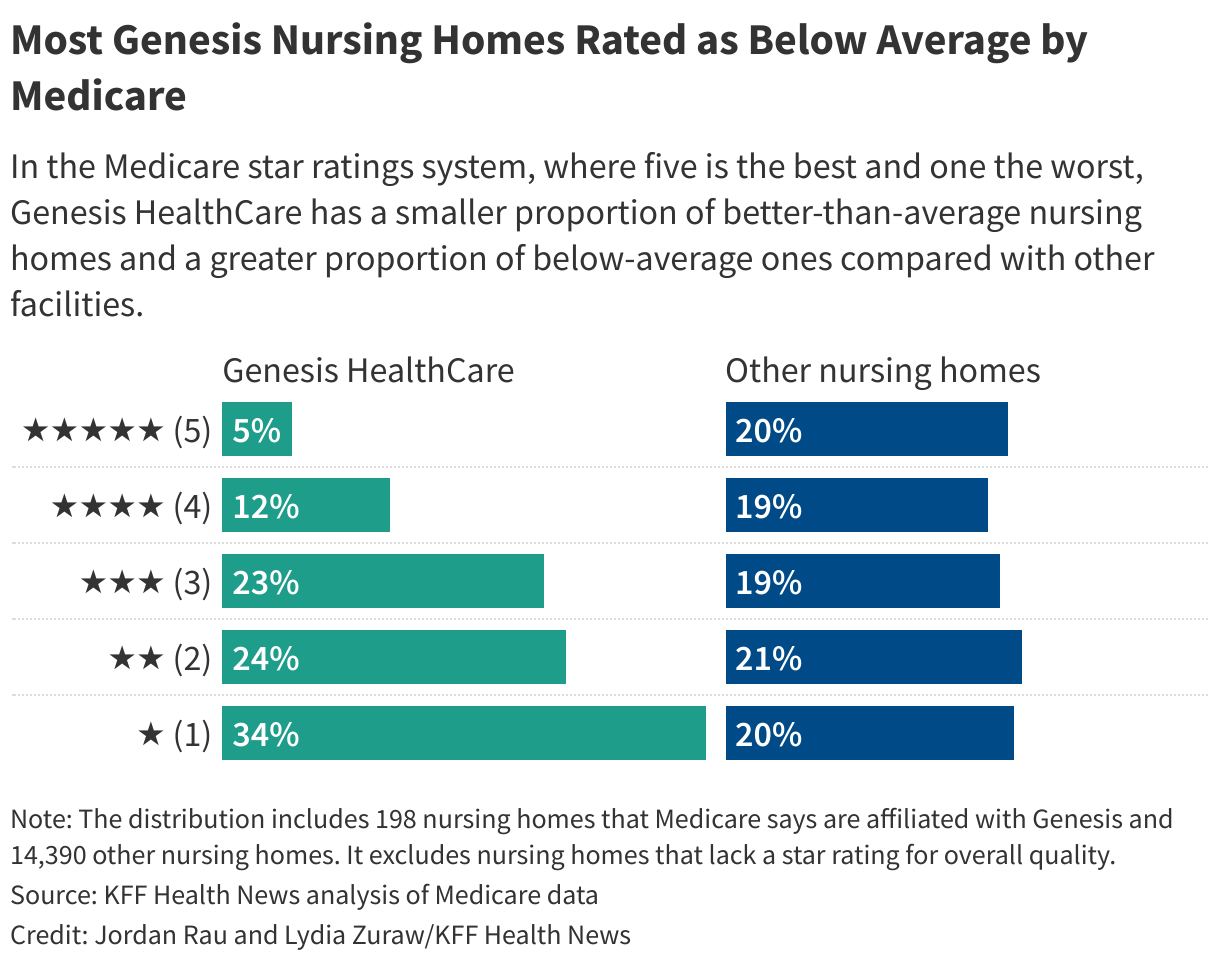 Most Genesis Nursing Homes Rated as Below Average by Medicare

In the Medicare star ratings system, where five is the best and one the worst, Genesis HealthCare has a smaller proportion of better-than-average nursing homes and a greater proportion of below-average ones compared with other facilities.

| | Genesis HealthCare | Other nursing homes |
|---|---|---|
| ★★★★★ (5) | 5% | 20% |
| ★★★★ (4) | 12% | 19% |
| ★★★ (3) | 23% | 19% |
| ★★ (2) | 24% | 21% |
| ★ (1) | 34% | 20% |

Note: The distribution includes 198 nursing homes that Medicare says are affiliated with Genesis and 14,390 other nursing homes. It excludes nursing homes that lack a star rating for overall quality.
Source: KFF Health News analysis of Medicare data
Credit: Jordan Rau and Lydia Zuraw/KFF Health News